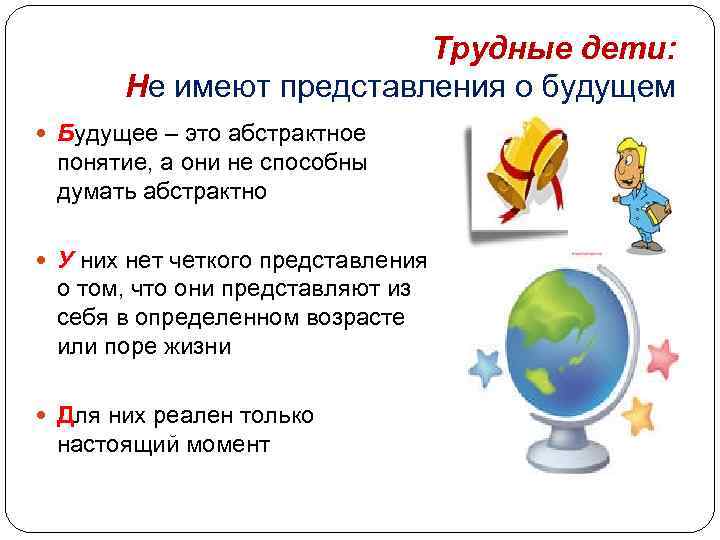 Трудные дети:
Не имеют представления о будущем

Будущее – это абстрактное понятие, а они не способны думать абстрактно

У них нет четкого представления о том, что они представляют из себя в определенном возрасте или поре жизни

Для них реален только настоящий момент